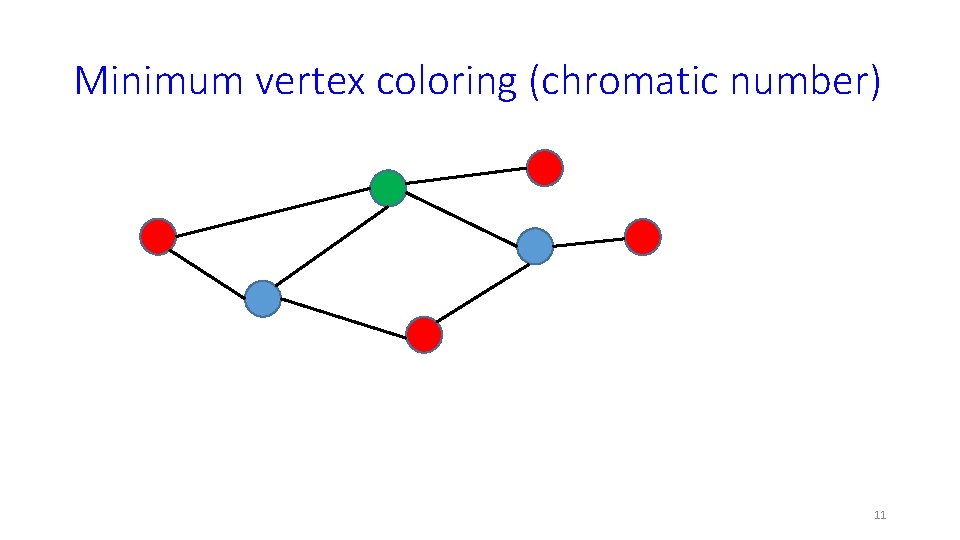 Minimum vertex coloring (chromatic number)

11